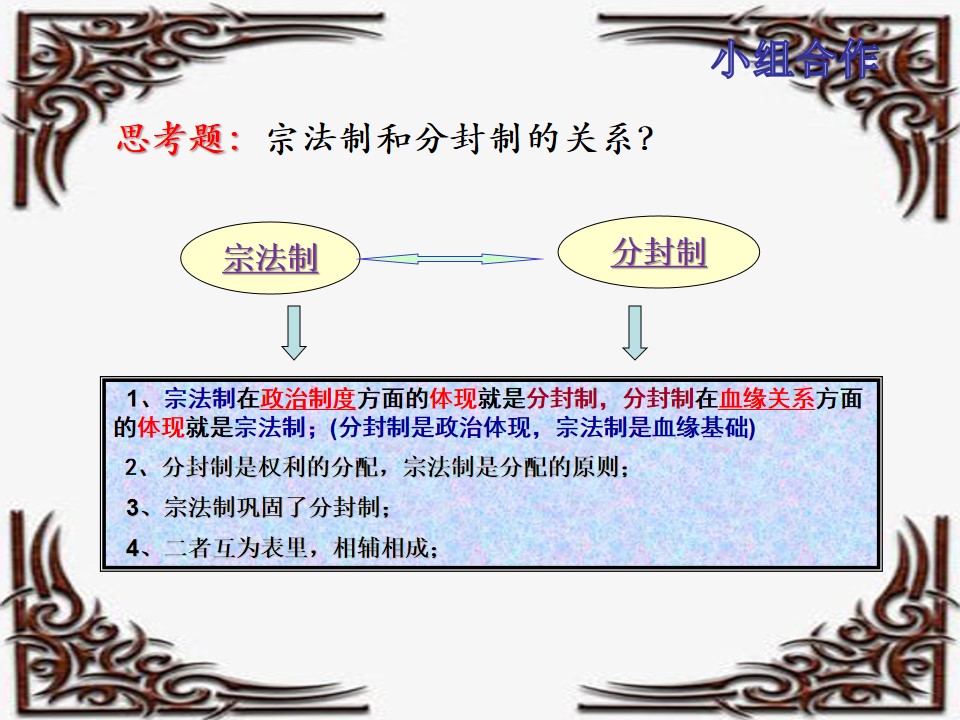 小组合作

思考题：宗法制和分封制的关系？

宗法制

分封制

1、宗法制在政治制度方面的体现就是分封制，分封制在血缘关系方面的体现就是宗法制；(分封制是政治体现，宗法制是血缘基础)

2、分封制是权利的分配，宗法制是分配的原则；

3、宗法制巩固了分封制；

4、二者互为表里，相辅相成；